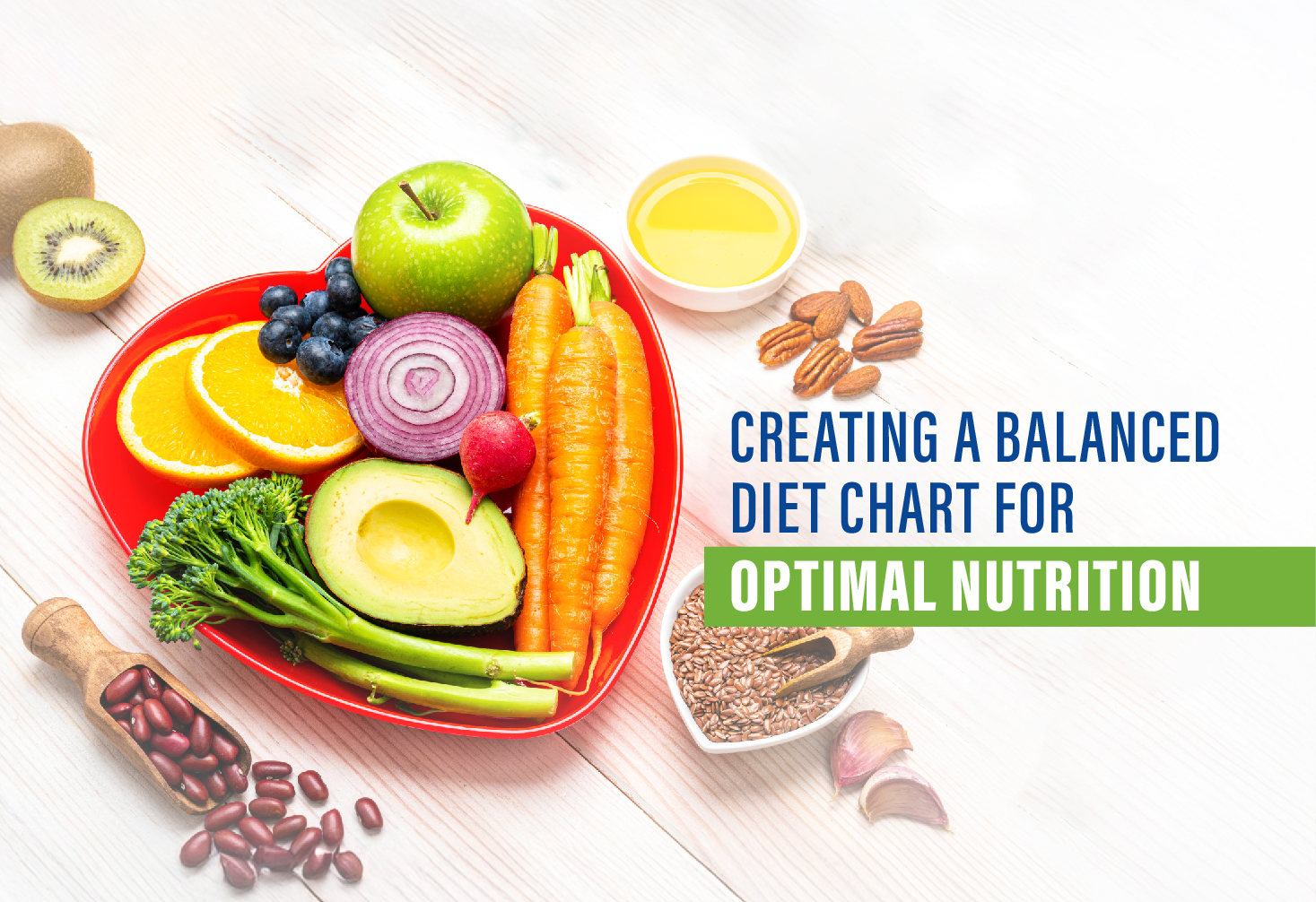 CREATING A BALANCED DIET CHART FOR

OPTIMAL NUTRITION